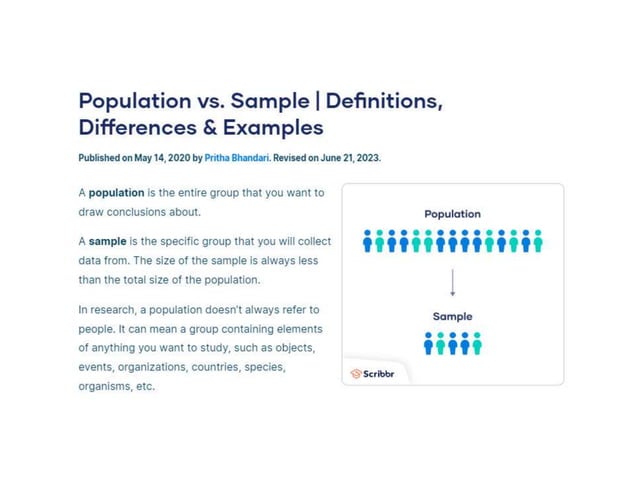 Population vs. Sample | Definitions, Differences & Examples

Published on May 14, 2020 by Pritha Bhandari. Revised on June 21, 2023.

A population is the entire group that you want to draw conclusions about.

A sample is the specific group that you will collect data from. The size of the sample is always less than the total size of the population.

In research, a population doesn't always refer to people. It can mean a group containing elements of anything you want to study, such as objects, events, organizations, countries, species, organisms, etc.

Population

Sample

Scribbr